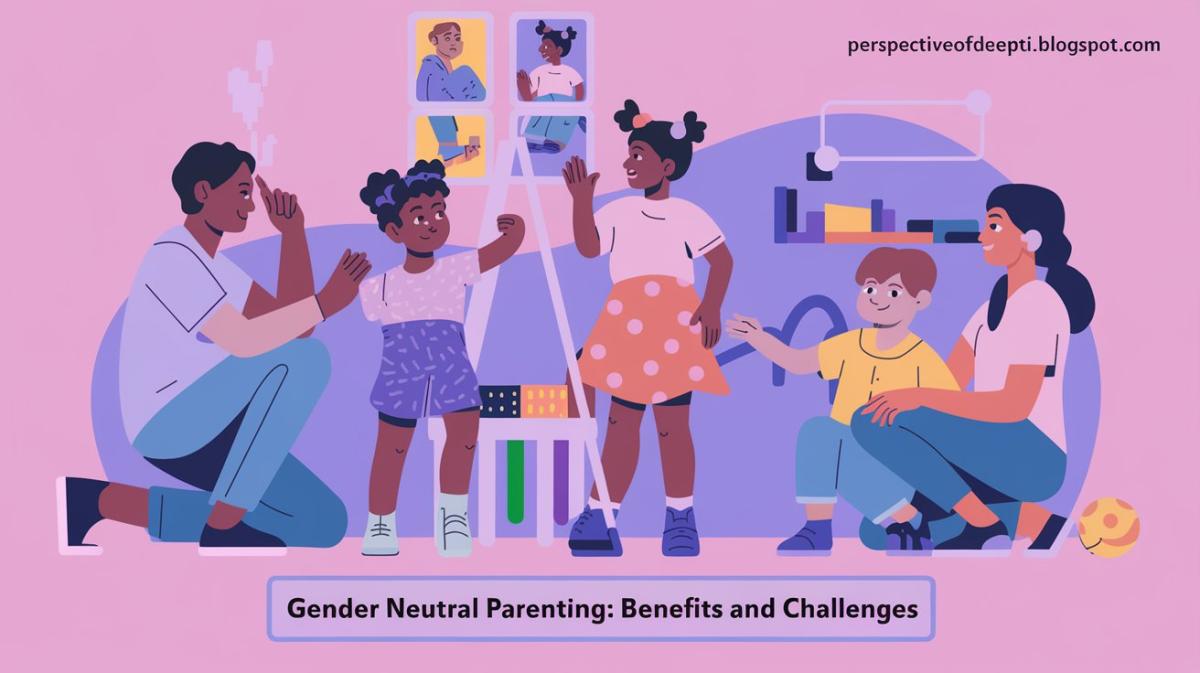 perspectiveofdeepti.blogspot.com

Gender Neutral Parenting: Benefits and Challenges